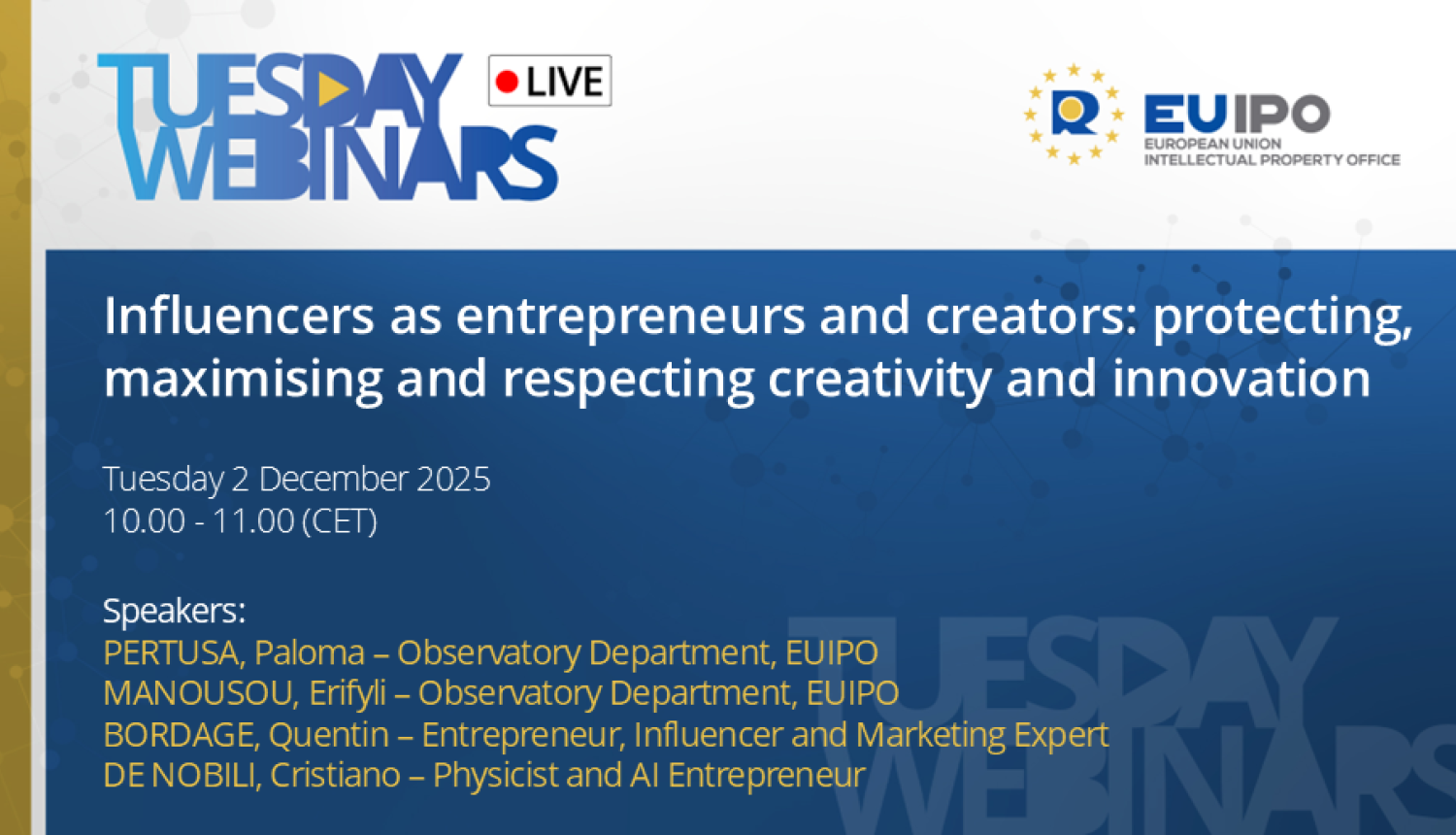 TUESDAY WEBINARS

LIVE

EUIPO
EUROPEAN UNION INTELLECTUAL PROPERTY OFFICE

Influencers as entrepreneurs and creators: protecting, maximising and respecting creativity and innovation

Tuesday 2 December 2025
10.00 - 11.00 (CET)

Speakers:
PERTUSA, Paloma – Observatory Department, EUIPO
MANOUSOU, Erifyli – Observatory Department, EUIPO
BORDAGE, Quentin – Entrepreneur, Influencer and Marketing Expert
DE NOBILI, Cristiano – Physicist and AI Entrepreneur

TUESDAY WEBINARS